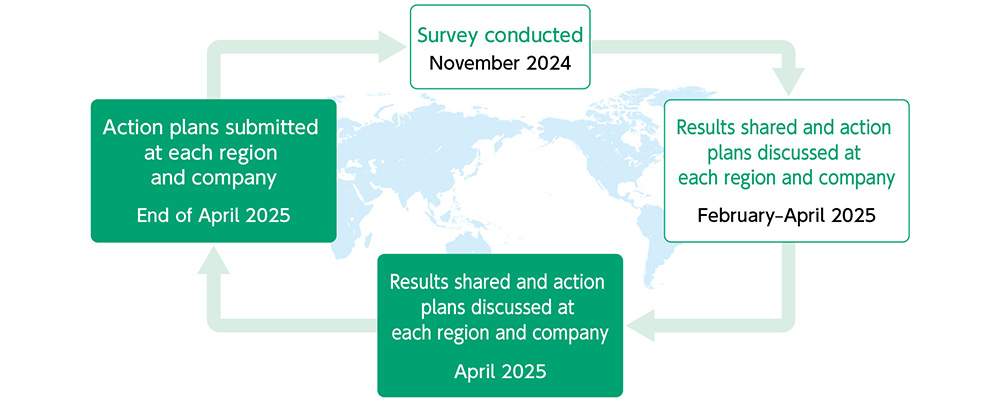 Survey conducted
November 2024

Results shared and action plans discussed at each region and company
February–April 2025

Results shared and action plans discussed at each region and company
April 2025

Action plans submitted at each region and company
End of April 2025